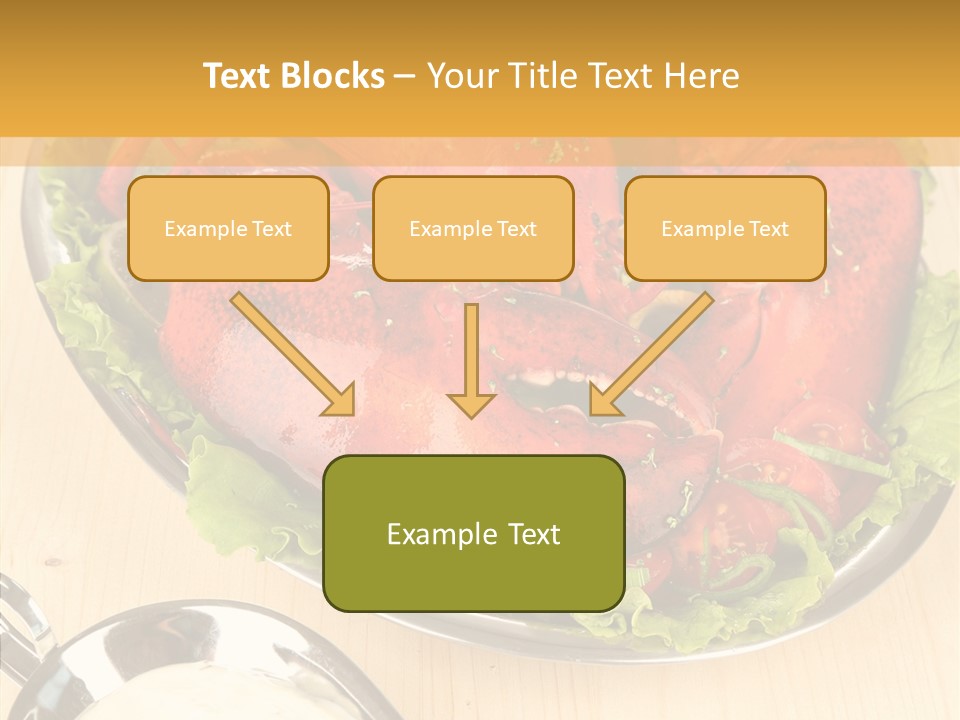 Text Blocks – Your Title Text Here

Example Text

Example Text

Example Text

Example Text